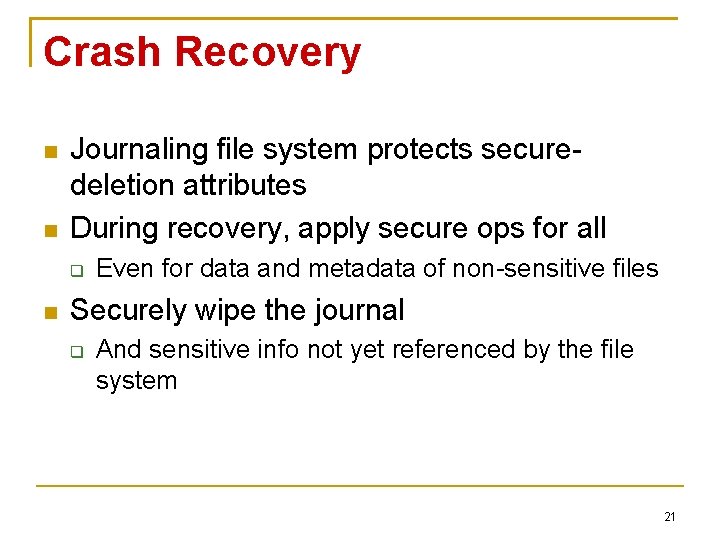 Crash Recovery

Journaling file system protects secure-deletion attributes

During recovery, apply secure ops for all

Even for data and metadata of non-sensitive files

Securely wipe the journal

And sensitive info not yet referenced by the file system

21